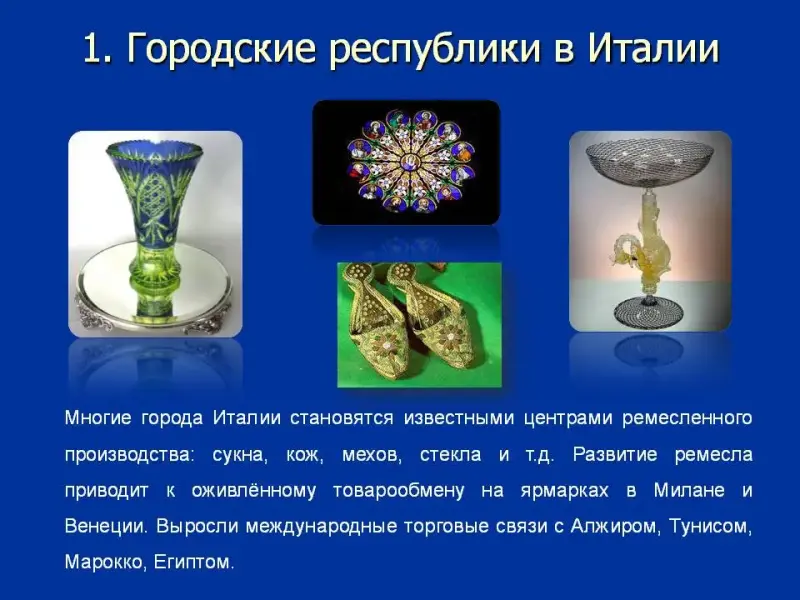 1. Городские республики в Италии

Многие города Италии становятся известными центрами ремесленного производства: сукна, кож, мехов, стекла и т.д. Развитие ремесла приводит к оживлённому товарообмену на ярмарках в Милане и Венеции. Выросли международные торговые связи с Алжиром, Тунисом, Марокко, Египтом.